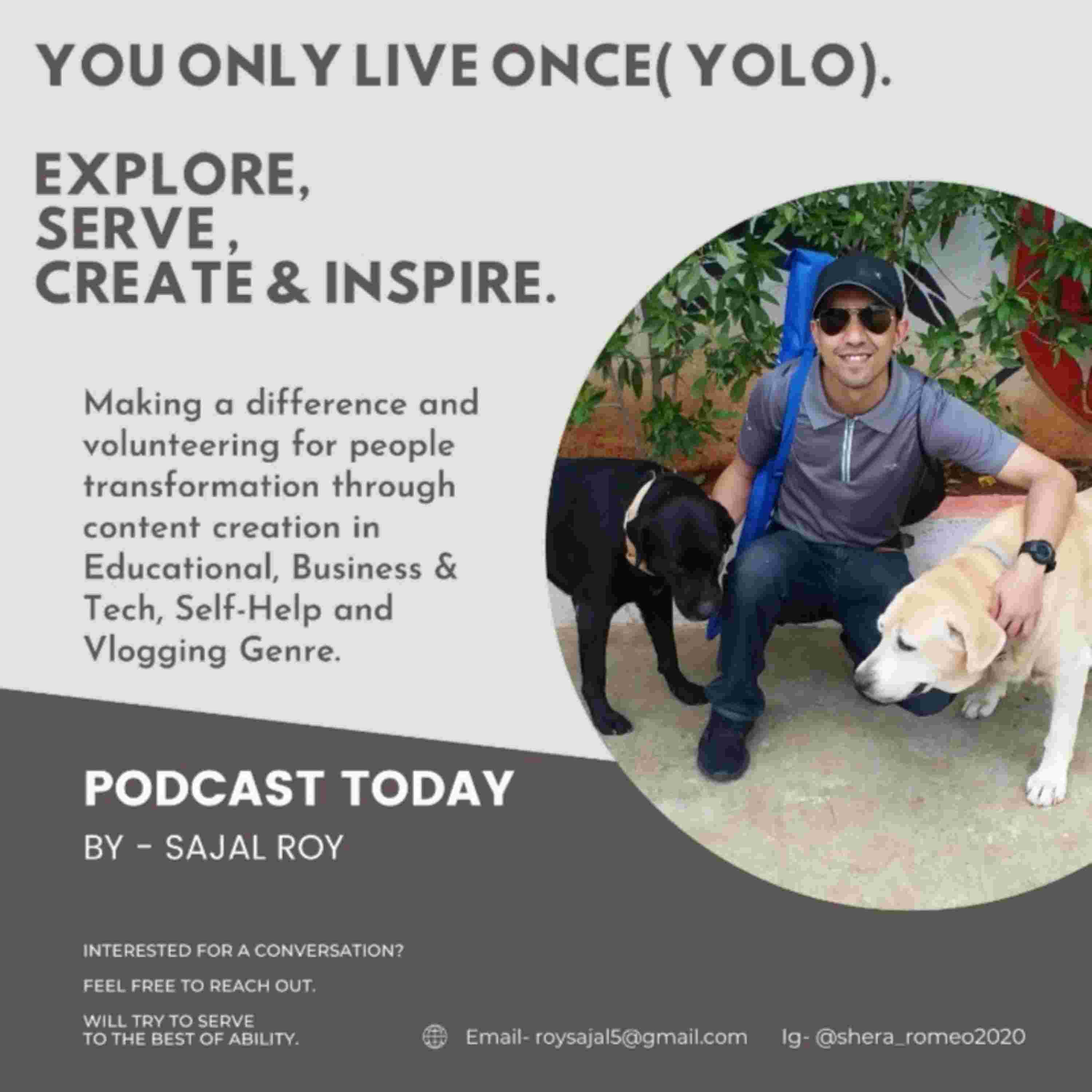 YOU ONLY LIVE ONCE( YOLO).

EXPLORE,
SERVE ,
CREATE & INSPIRE.

Making a difference and volunteering for people transformation through content creation in Educational, Business & Tech, Self-Help and Vlogging Genre.

PODCAST TODAY

BY - SAJAL ROY

INTERESTED FOR A CONVERSATION?

FEEL FREE TO REACH OUT.

WILL TRY TO SERVE
TO THE BEST OF ABILITY.

Email- roysajal5@gmail.com Ig- @shera_romeo2020